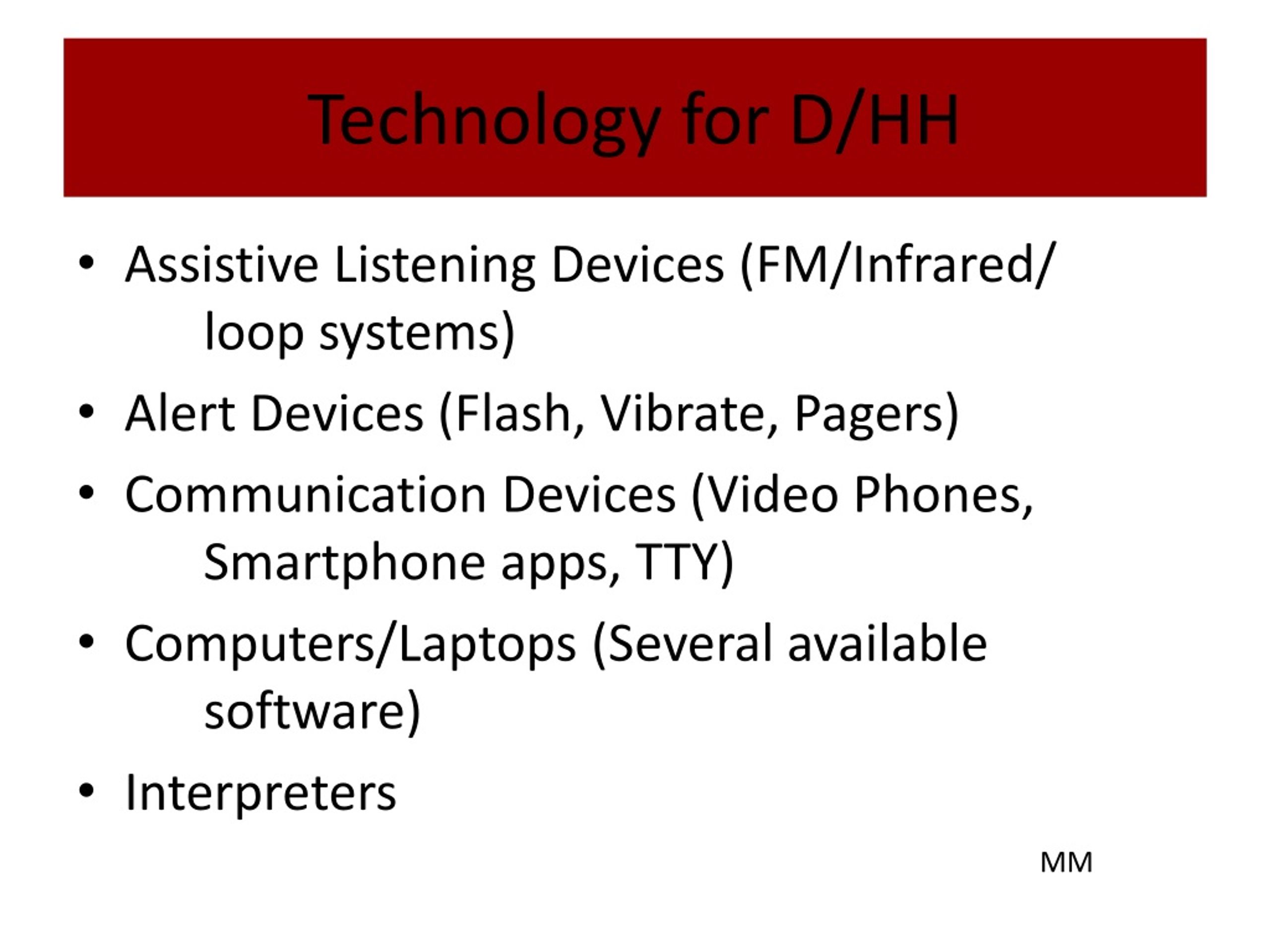 Technology for D/HH

• Assistive Listening Devices (FM/Infrared/ loop systems)
• Alert Devices (Flash, Vibrate, Pagers)
• Communication Devices (Video Phones, Smartphone apps, TTY)
• Computers/Laptops (Several available software)
• Interpreters

MM